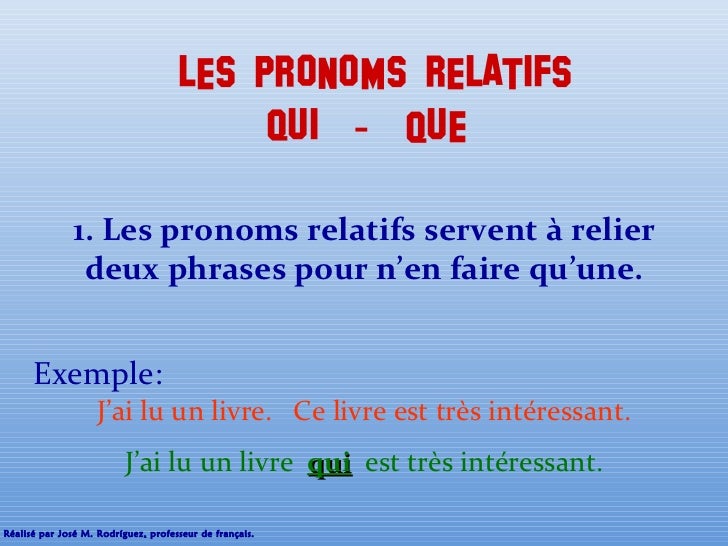 LES PRONOMS RELATIFS
QUI - QUE

1. Les pronoms relatifs servent à relier deux phrases pour n'en faire qu'une.

Exemple:
J'ai lu un livre. Ce livre est très intéressant.

J'ai lu un livre qui est très intéressant.

Réalisé par José M. Rodríguez, professeur de français.